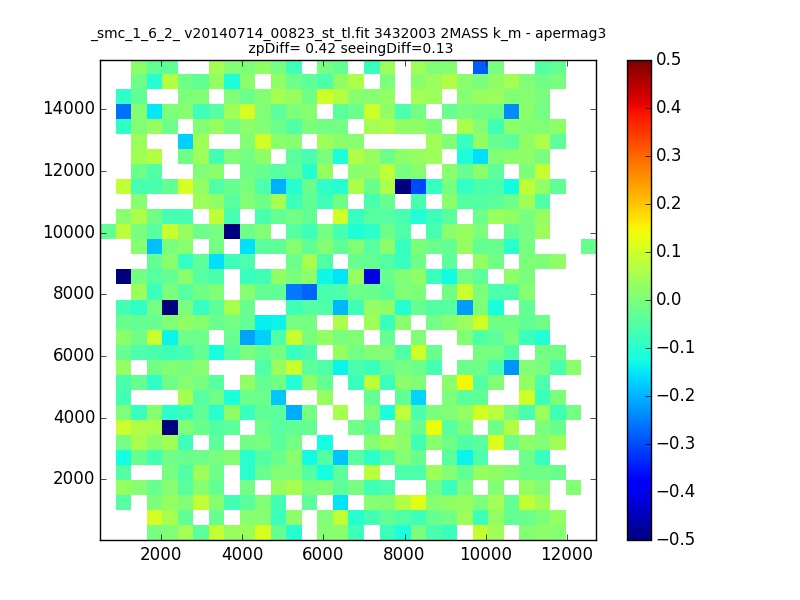 _smc_1_6_2_ v20140714_00823_st_tl.fit 3432003 2MASS k_m - apermag3
zpDiff= 0.42 seeingDiff=0.13

14000
12000
10000
8000
6000
4000
2000

2000 4000 6000 8000 10000 12000

0.5
0.4
0.3
0.2
0.1
0.0
−0.1
−0.2
−0.3
−0.4
−0.5